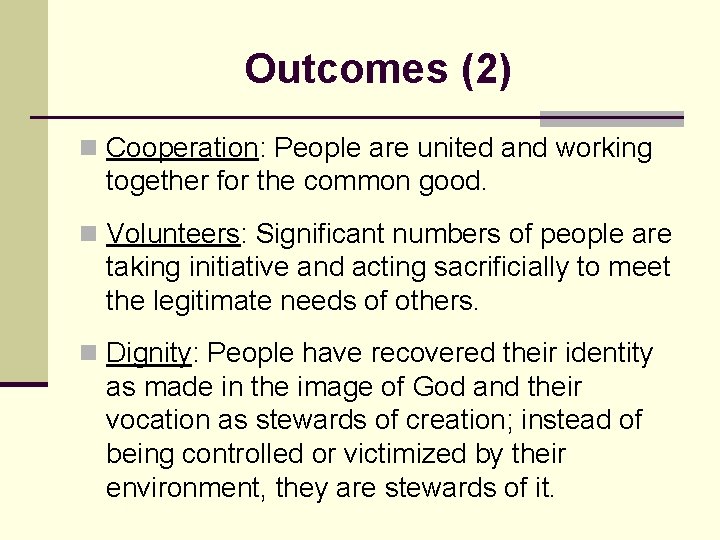 Outcomes (2)

Cooperation: People are united and working together for the common good.

Volunteers: Significant numbers of people are taking initiative and acting sacrificially to meet the legitimate needs of others.

Dignity: People have recovered their identity as made in the image of God and their vocation as stewards of creation; instead of being controlled or victimized by their environment, they are stewards of it.